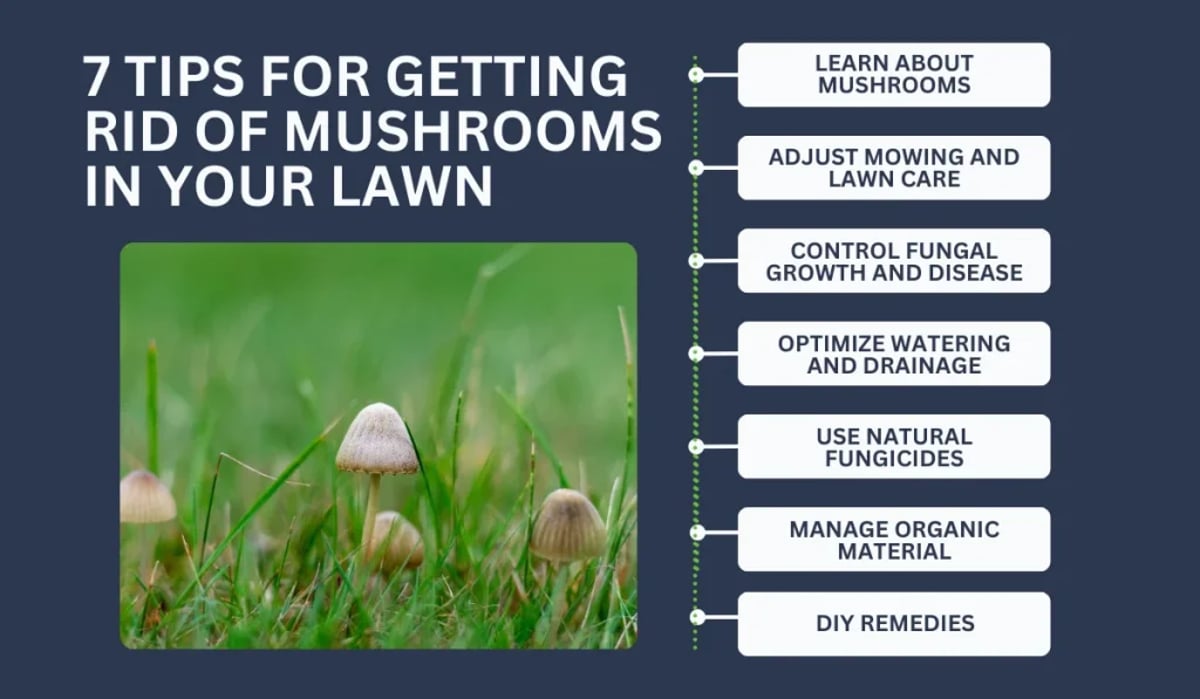 7 TIPS FOR GETTING RID OF MUSHROOMS IN YOUR LAWN

LEARN ABOUT MUSHROOMS

ADJUST MOWING AND LAWN CARE

CONTROL FUNGAL GROWTH AND DISEASE

OPTIMIZE WATERING AND DRAINAGE

USE NATURAL FUNGICIDES

MANAGE ORGANIC MATERIAL

DIY REMEDIES